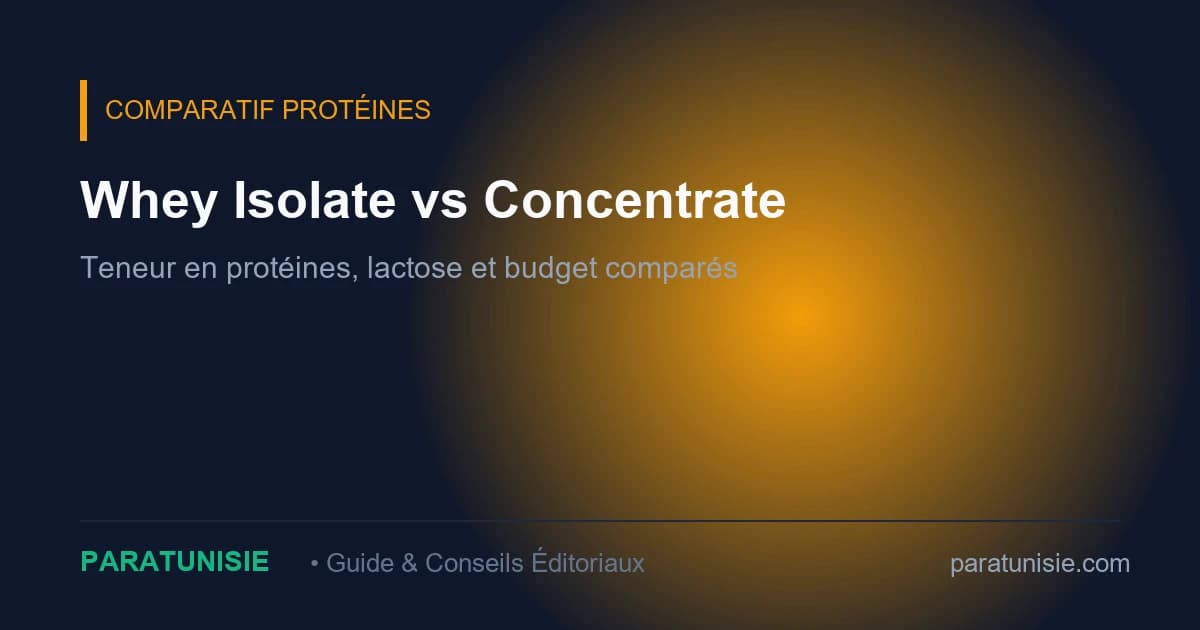 COMPARATIF PROTÉINES

Whey Isolate vs Concentrate

Teneur en protéines, lactose et budget comparés

PARATUNISIE • Guide & Conseils Éditoriaux paratunisie.com